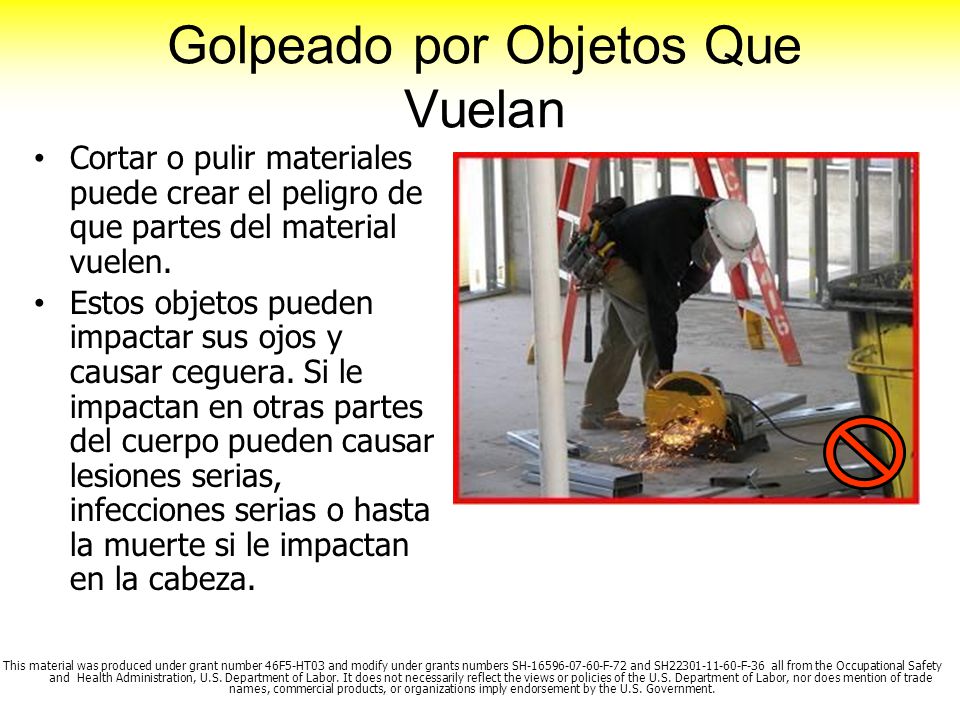 Golpeado por Objetos Que Vuelan

• Cortar o pulir materiales puede crear el peligro de que partes del material vuelen.
• Estos objetos pueden impactar sus ojos y causar ceguera. Si le impactan en otras partes del cuerpo pueden causar lesiones serias, infecciones serias o hasta la muerte si le impactan en la cabeza.

This material was produced under grant number 46F5-HT03 and modify under grants numbers SH-16596-07-60-F-72 and SH22301-11-60-F-36 all from the Occupational Safety and Health Administration, U.S. Department of Labor. It does not necessarily reflect the views or policies of the U.S. Department of Labor, nor does mention of trade names, commercial products, or organizations imply endorsement by the U.S. Government.